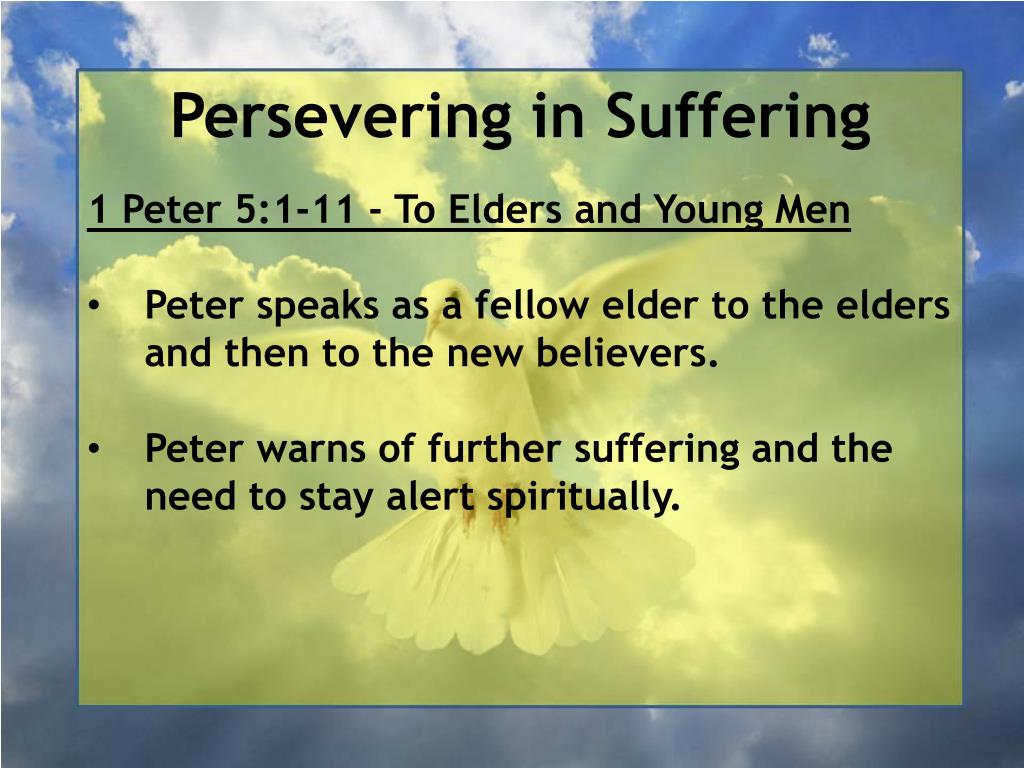 Persevering in Suffering

1 Peter 5:1-11 - To Elders and Young Men

• Peter speaks as a fellow elder to the elders and then to the new believers.

• Peter warns of further suffering and the need to stay alert spiritually.